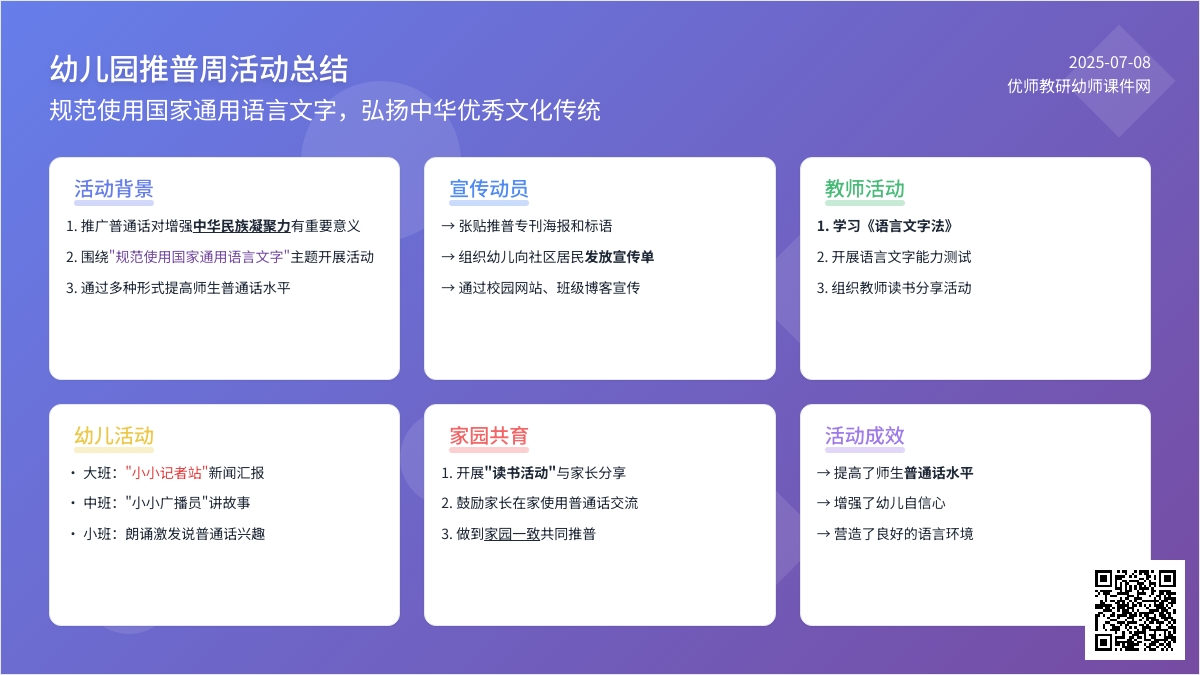 幼儿园推普周活动总结

规范使用国家通用语言文字，弘扬中华优秀文化传统

2025-07-08
优师教研幼师课件网

活动背景

1. 推广普通话对增强中华民族凝聚力有重要意义
2. 围绕"规范使用国家通用语言文字"主题开展活动
3. 通过多种形式提高师生普通话水平

宣传动员

→ 张贴推普专刊海报和标语
→ 组织幼儿向社区居民发放宣传单
→ 通过校园网站、班级博客宣传

教师活动

1. 学习《语言文字法》
2. 开展语言文字能力测试
3. 组织教师读书分享活动

幼儿活动

・ 大班："小小记者站"新闻汇报
・ 中班："小小广播员"讲故事
・ 小班：朗诵激发说普通话兴趣

家园共育

1. 开展"读书活动"与家长分享
2. 鼓励家长在家使用普通话交流
3. 做到家园一致共同推普

活动成效

→ 提高了师生普通话水平
→ 增强了幼儿自信心
→ 营造了良好的语言环境